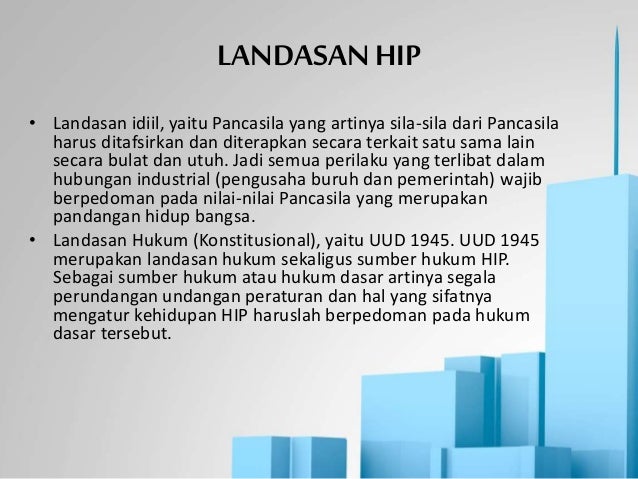 LANDASAN HIP

• Landasan idiil, yaitu Pancasila yang artinya sila-sila dari Pancasila harus ditafsirkan dan diterapkan secara terkait satu sama lain secara bulat dan utuh. Jadi semua perilaku yang terlibat dalam hubungan industrial (pengusaha buruh dan pemerintah) wajib berpedoman pada nilai-nilai Pancasila yang merupakan pandangan hidup bangsa.
• Landasan Hukum (Konstitusional), yaitu UUD 1945. UUD 1945 merupakan landasan hukum sekaligus sumber hukum HIP. Sebagai sumber hukum atau hukum dasar artinya segala perundangan undangan peraturan dan hal yang sifatnya mengatur kehidupan HIP haruslah berpedoman pada hukum dasar tersebut.